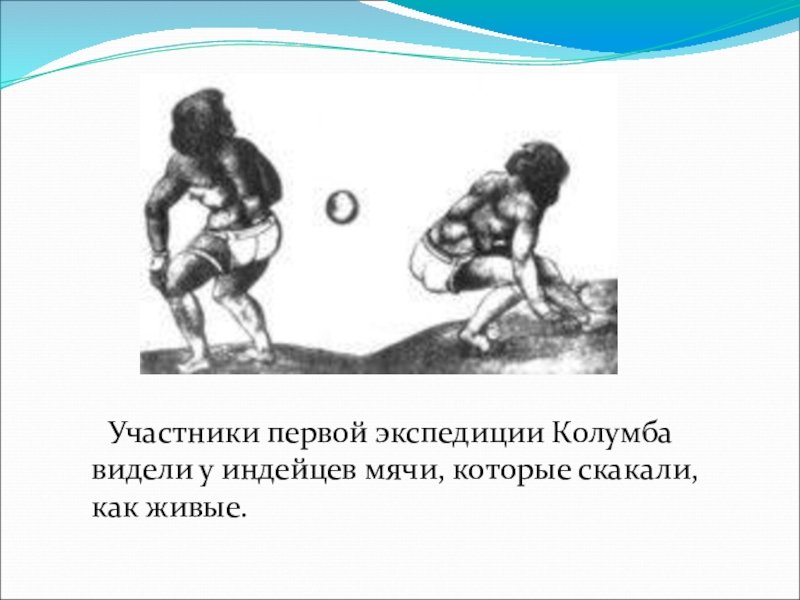 Участники первой экспедиции Колумба видели у индейцев мячи, которые скакали, как живые.